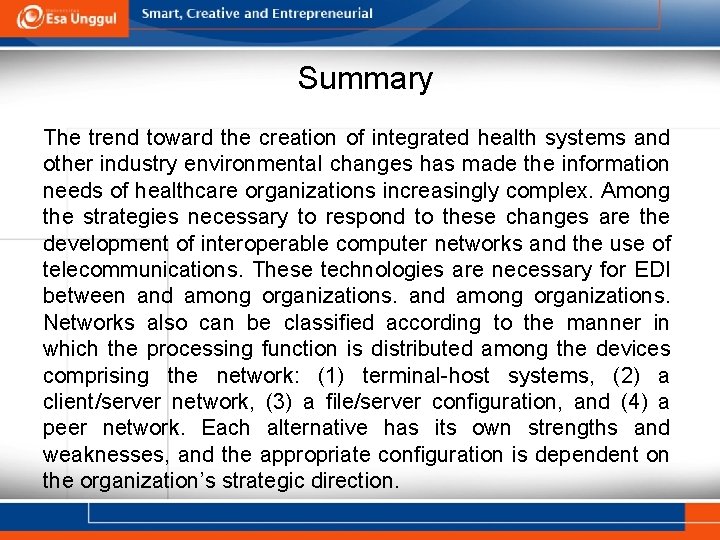 Esa Unggul
Smart, Creative and Entrepreneurial

Summary

The trend toward the creation of integrated health systems and other industry environmental changes has made the information needs of healthcare organizations increasingly complex. Among the strategies necessary to respond to these changes are the development of interoperable computer networks and the use of telecommunications. These technologies are necessary for EDI between and among organizations. and among organizations. Networks also can be classified according to the manner in which the processing function is distributed among the devices comprising the network: (1) terminal-host systems, (2) a client/server network, (3) a file/server configuration, and (4) a peer network. Each alternative has its own strengths and weaknesses, and the appropriate configuration is dependent on the organization's strategic direction.